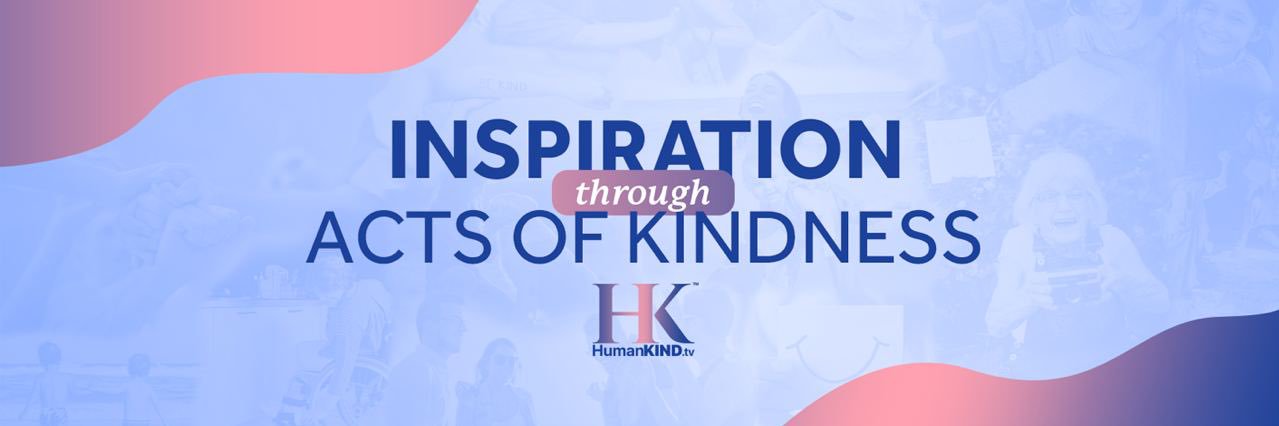 INSPIRATION
through
ACTS OF KINDNESS

HK™
HumanKIND.tv